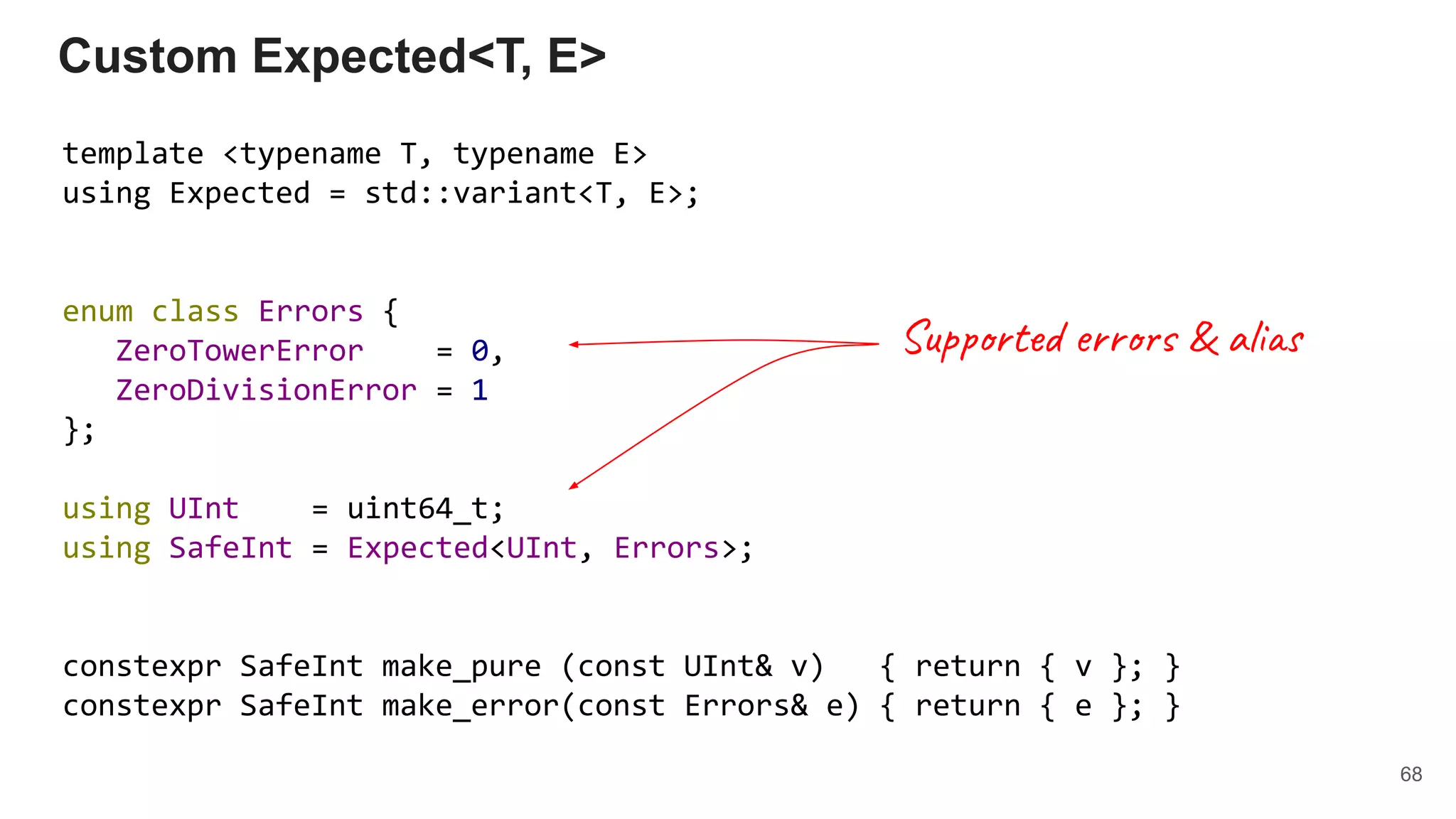 Custom Expected<T, E>

template <typename T, typename E>
using Expected = std::variant<T, E>;

enum class Errors {
    ZeroTowerError     = 0,
    ZeroDivisionError = 1
};

Supported errors & alias

using UInt    = uint64_t;
using SafeInt = Expected<UInt, Errors>;

constexpr SafeInt make_pure (const UInt& v)   { return { v }; }
constexpr SafeInt make_error(const Errors& e) { return { e }; }

68